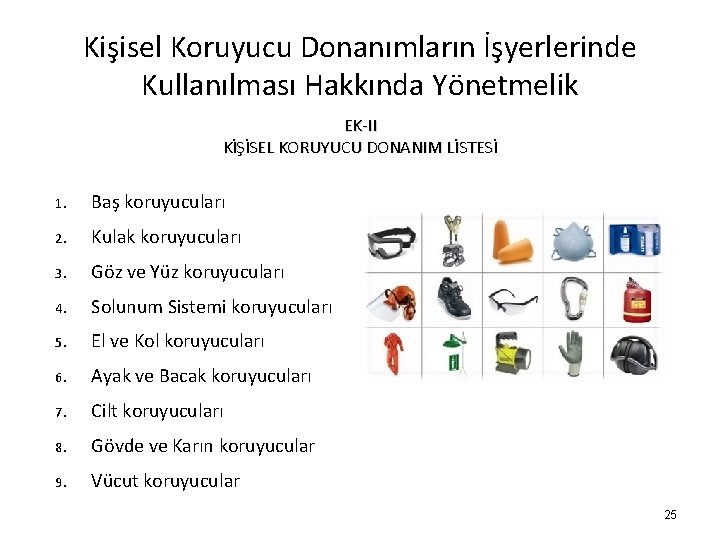 Kişisel Koruyucu Donanımların İşyerlerinde Kullanılması Hakkında Yönetmelik

EK-II
KİŞİSEL KORUYUCU DONANIM LİSTESİ

1. Baş koruyucuları
2. Kulak koruyucuları
3. Göz ve Yüz koruyucuları
4. Solunum Sistemi koruyucuları
5. El ve Kol koruyucuları
6. Ayak ve Bacak koruyucuları
7. Cilt koruyucuları
8. Gövde ve Karın koruyucular
9. Vücut koruyucular

25